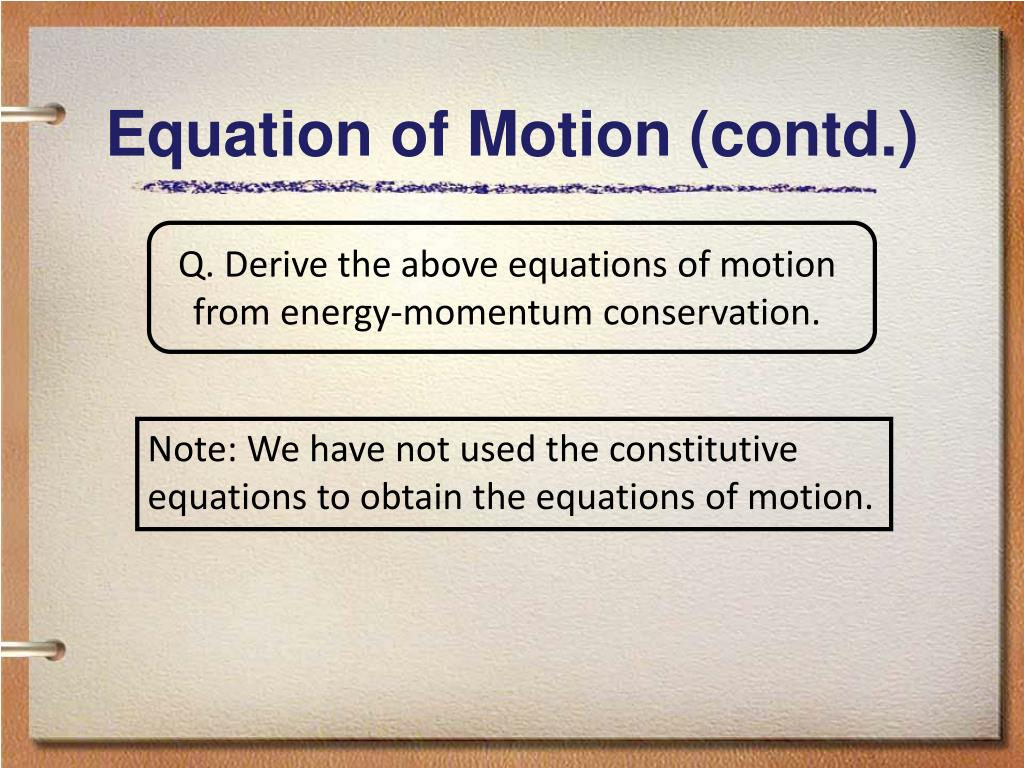 Equation of Motion (contd.)

Q. Derive the above equations of motion from energy-momentum conservation.

Note: We have not used the constitutive equations to obtain the equations of motion.